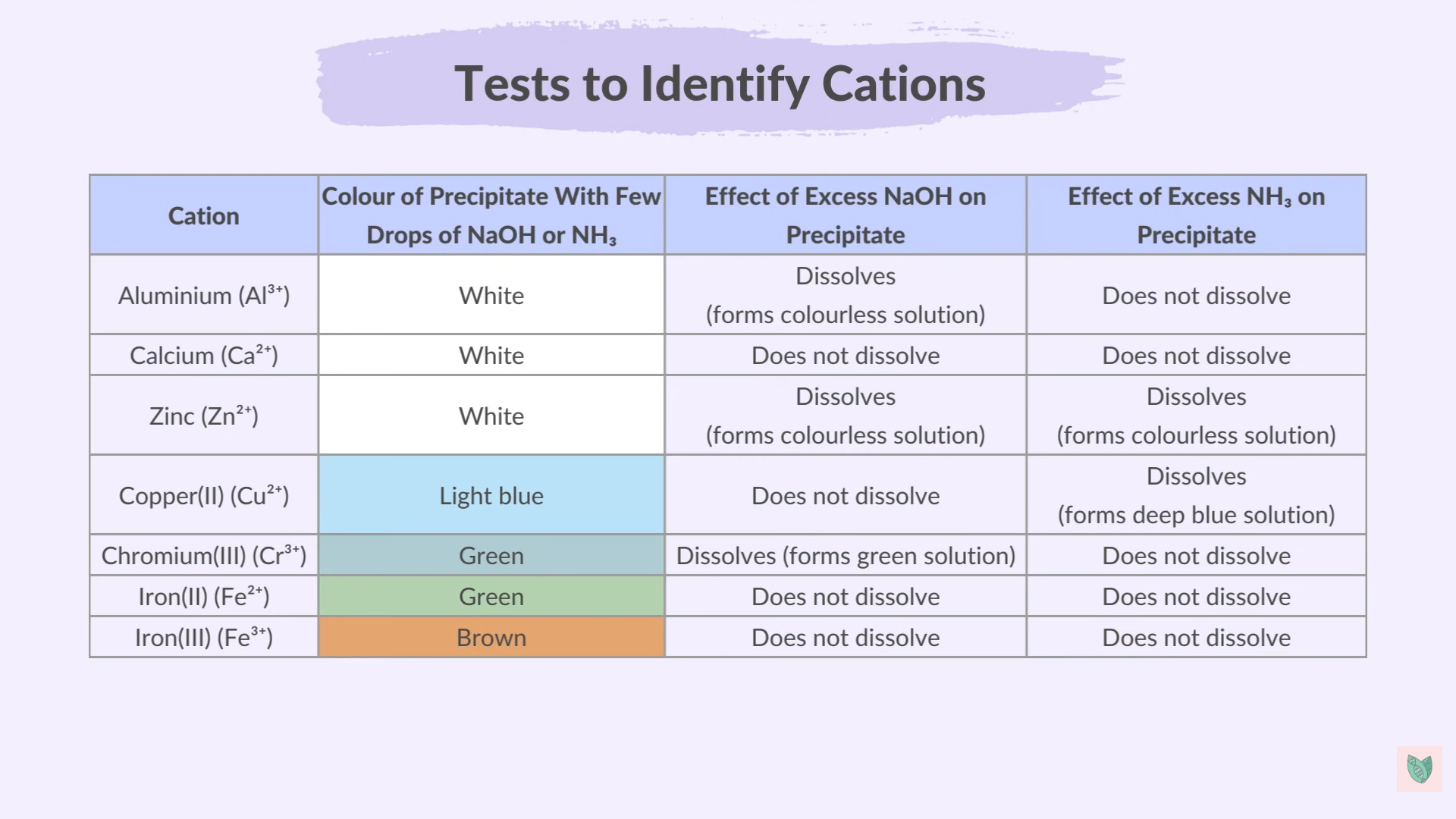 Tests to Identify Cations

| Cation | Colour of Precipitate With Few Drops of NaOH or $NH_3$ | Effect of Excess NaOH on Precipitate | Effect of Excess $NH_3$ on Precipitate |
|---|---|---|---|
| Aluminium ($Al^{3+}$) | White | Dissolves (forms colourless solution) | Does not dissolve |
| Calcium ($Ca^{2+}$) | White | Does not dissolve | Does not dissolve |
| Zinc ($Zn^{2+}$) | White | Dissolves (forms colourless solution) | Dissolves (forms colourless solution) |
| Copper(II) ($Cu^{2+}$) | Light blue | Does not dissolve | Dissolves (forms deep blue solution) |
| Chromium(III) ($Cr^{3+}$) | Green | Dissolves (forms green solution) | Does not dissolve |
| Iron(II) ($Fe^{2+}$) | Green | Does not dissolve | Does not dissolve |
| Iron(III) ($Fe^{3+}$) | Brown | Does not dissolve | Does not dissolve |